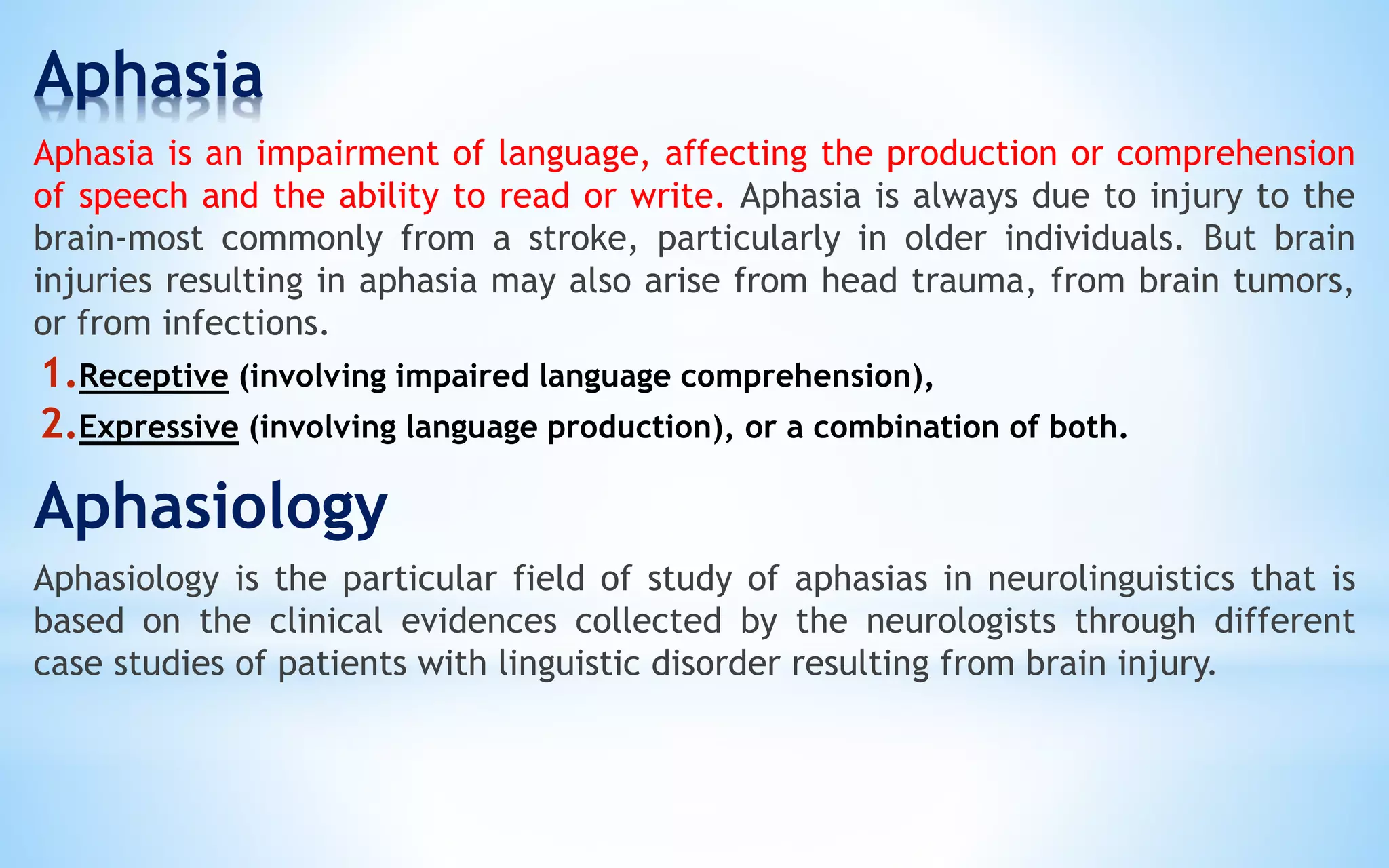 Aphasia

Aphasia is an impairment of language, affecting the production or comprehension of speech and the ability to read or write. Aphasia is always due to injury to the brain-most commonly from a stroke, particularly in older individuals. But brain injuries resulting in aphasia may also arise from head trauma, from brain tumors, or from infections.

1. Receptive (involving impaired language comprehension),
2. Expressive (involving language production), or a combination of both.

Aphasiology

Aphasiology is the particular field of study of aphasias in neurolinguistics that is based on the clinical evidences collected by the neurologists through different case studies of patients with linguistic disorder resulting from brain injury.